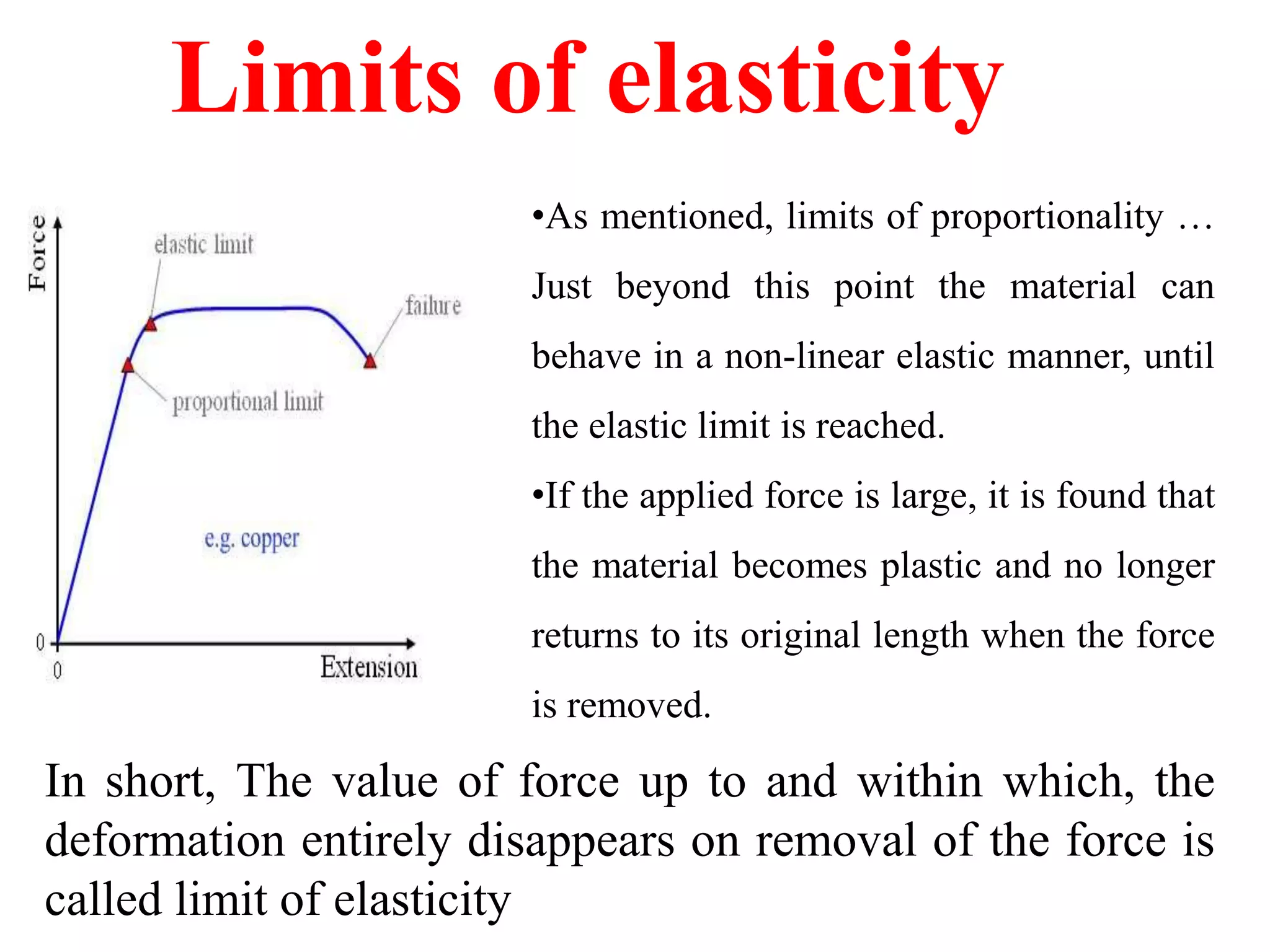 Limits of elasticity

Force
elastic limit
failure
proportional limit
e.g. copper
0
0
Extension

•As mentioned, limits of proportionality … Just beyond this point the material can behave in a non-linear elastic manner, until the elastic limit is reached.

•If the applied force is large, it is found that the material becomes plastic and no longer returns to its original length when the force is removed.

In short, The value of force up to and within which, the deformation entirely disappears on removal of the force is called limit of elasticity